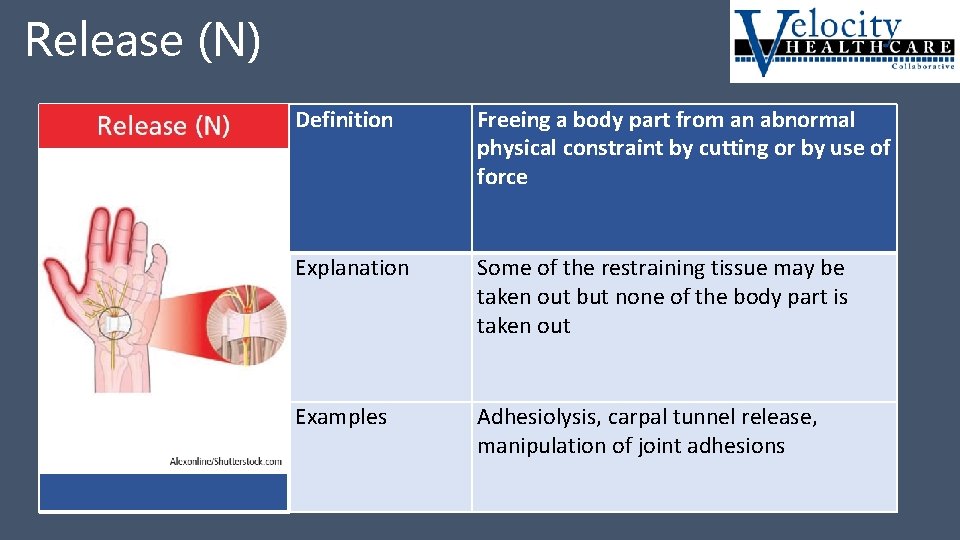 Release (N)

Velocity HEALTHCARE Collaborative

Release (N)

Alexonline/Shutterstock.com

| Definition | Freeing a body part from an abnormal physical constraint by cutting or by use of force |
|---|---|
| Explanation | Some of the restraining tissue may be taken out but none of the body part is taken out |
| Examples | Adhesiolysis, carpal tunnel release, manipulation of joint adhesions |